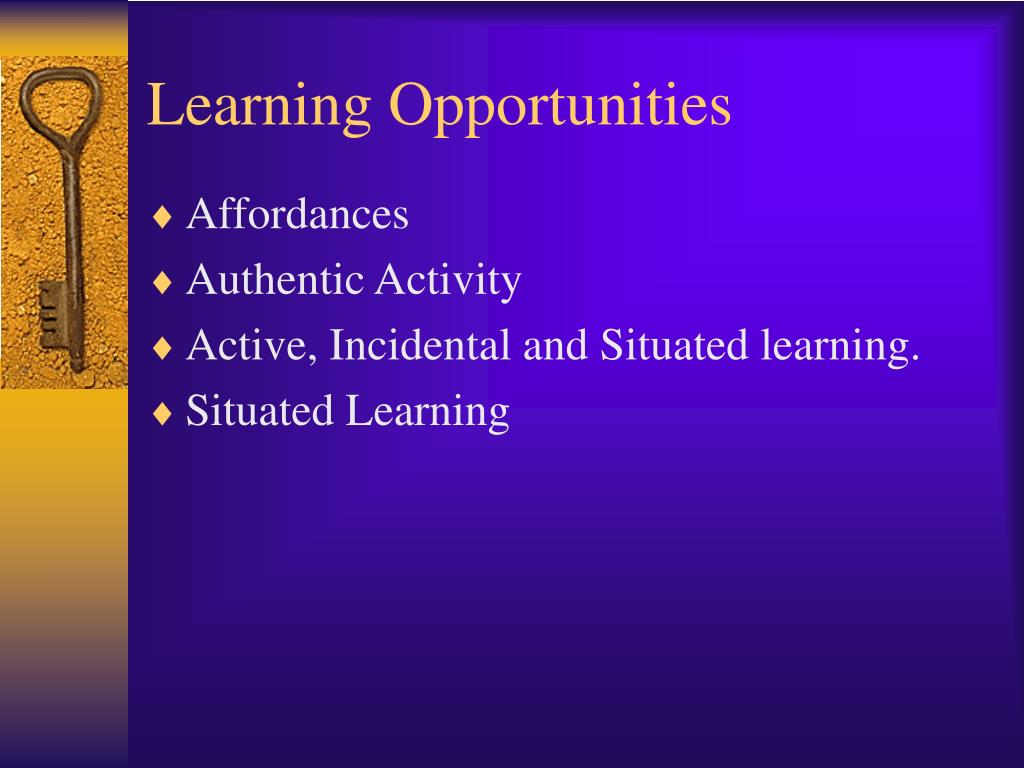 Learning Opportunities

♦ Affordances
♦ Authentic Activity
♦ Active, Incidental and Situated learning.
♦ Situated Learning